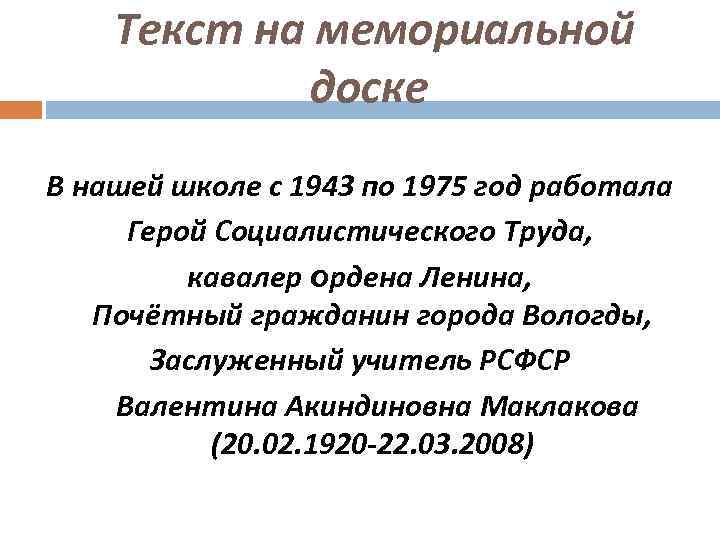 Текст на мемориальной доске

В нашей школе с 1943 по 1975 год работала
Герой Социалистического Труда,
кавалер ордена Ленина,
Почётный гражданин города Вологды,
Заслуженный учитель РСФСР
Валентина Акиндиновна Маклакова
(20.02.1920-22.03.2008)